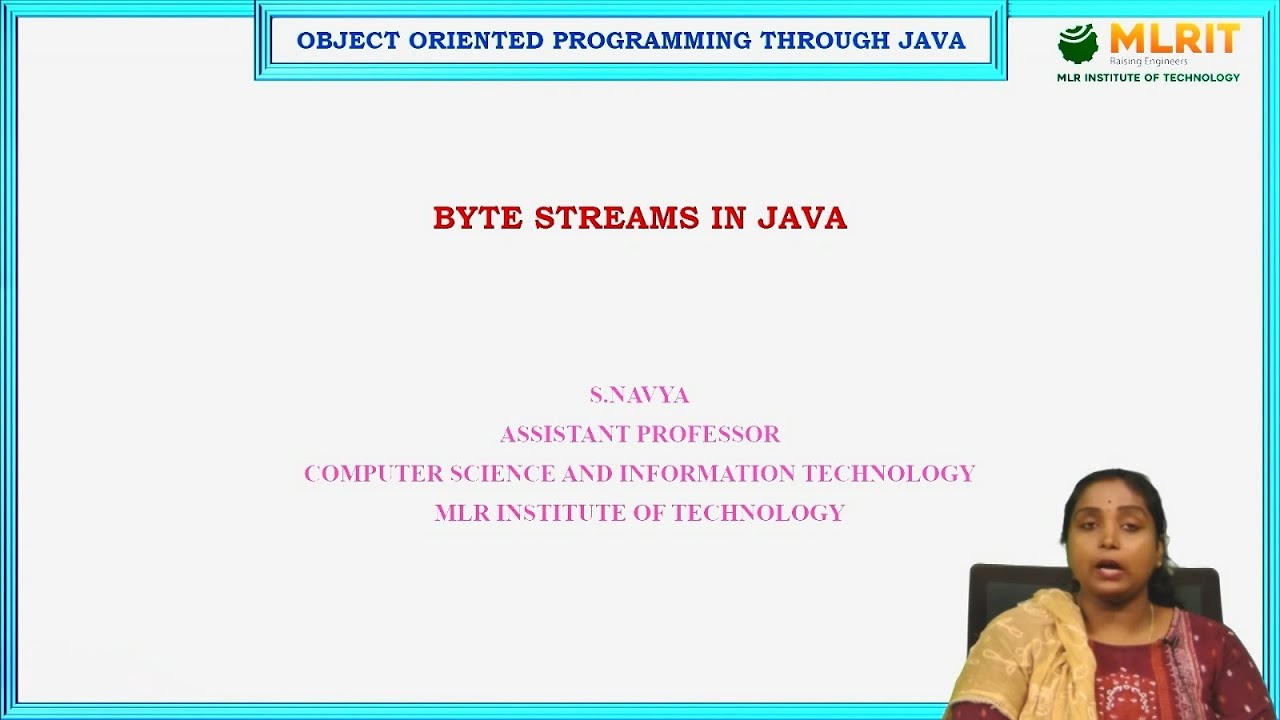 OBJECT ORIENTED PROGRAMMING THROUGH JAVA

MLRIT
Raising Engineers
MLR INSTITUTE OF TECHNOLOGY

BYTE STREAMS IN JAVA

S.NAVYA
ASSISTANT PROFESSOR
COMPUTER SCIENCE AND INFORMATION TECHNOLOGY
MLR INSTITUTE OF TECHNOLOGY